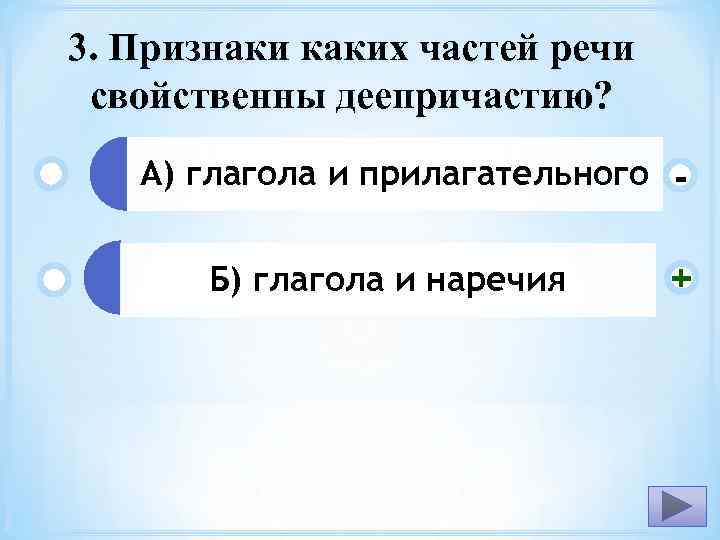 3. Признаки каких частей речи свойственны деепричастию?

А) глагола и прилагательного -

Б) глагола и наречия +